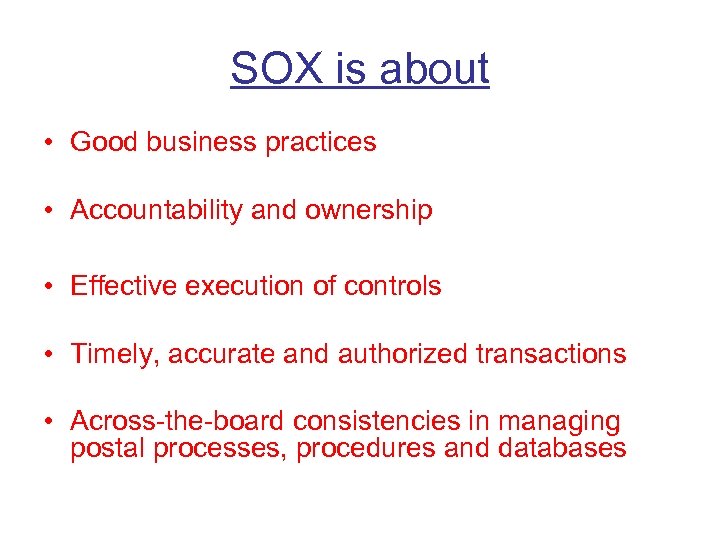 SOX is about

• Good business practices

• Accountability and ownership

• Effective execution of controls

• Timely, accurate and authorized transactions

• Across-the-board consistencies in managing postal processes, procedures and databases